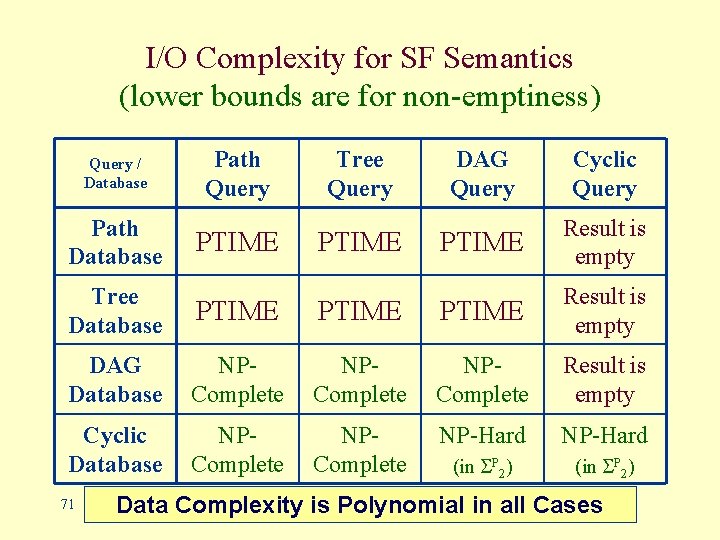 I/O Complexity for SF Semantics
(lower bounds are for non-emptiness)

| Query / Database | Path Query | Tree Query | DAG Query | Cyclic Query |
|---|---|---|---|---|
| Path Database | PTIME | PTIME | PTIME | Result is empty |
| Tree Database | PTIME | PTIME | PTIME | Result is empty |
| DAG Database | NP-Complete | NP-Complete | NP-Complete | Result is empty |
| Cyclic Database | NP-Complete | NP-Complete | NP-Hard (in $\Sigma^P_2$) | NP-Hard (in $\Sigma^P_2$) |

71

Data Complexity is Polynomial in all Cases